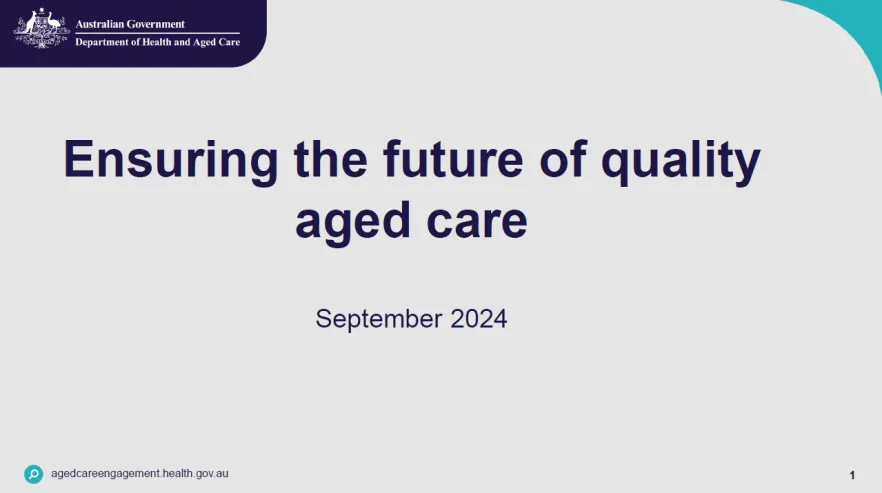 Australian Government
Department of Health and Aged Care

Ensuring the future of quality aged care

September 2024

agedcareengagement.health.gov.au

1